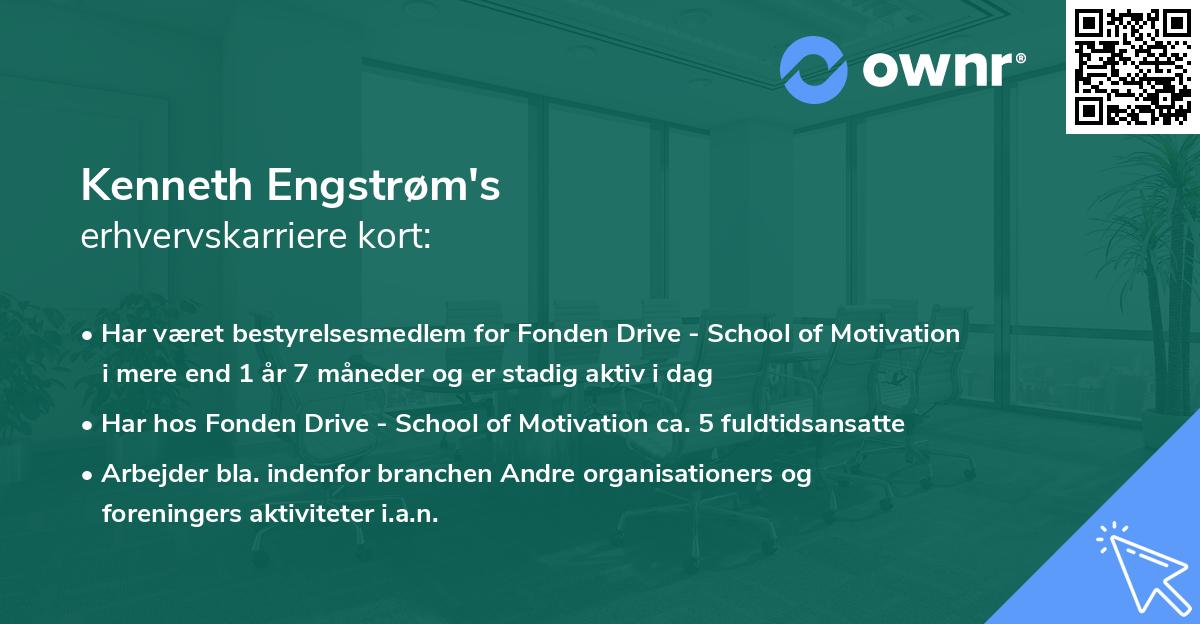 ownr®

Kenneth Engstrøm's
erhvervskarriere kort:

• Har været bestyrelsesmedlem for Fonden Drive - School of Motivation i mere end 1 år 7 måneder og er stadig aktiv i dag
• Har hos Fonden Drive - School of Motivation ca. 5 fuldtidsansatte
• Arbejder bla. indenfor branchen Andre organisationers og foreningers aktiviteter i.a.n.